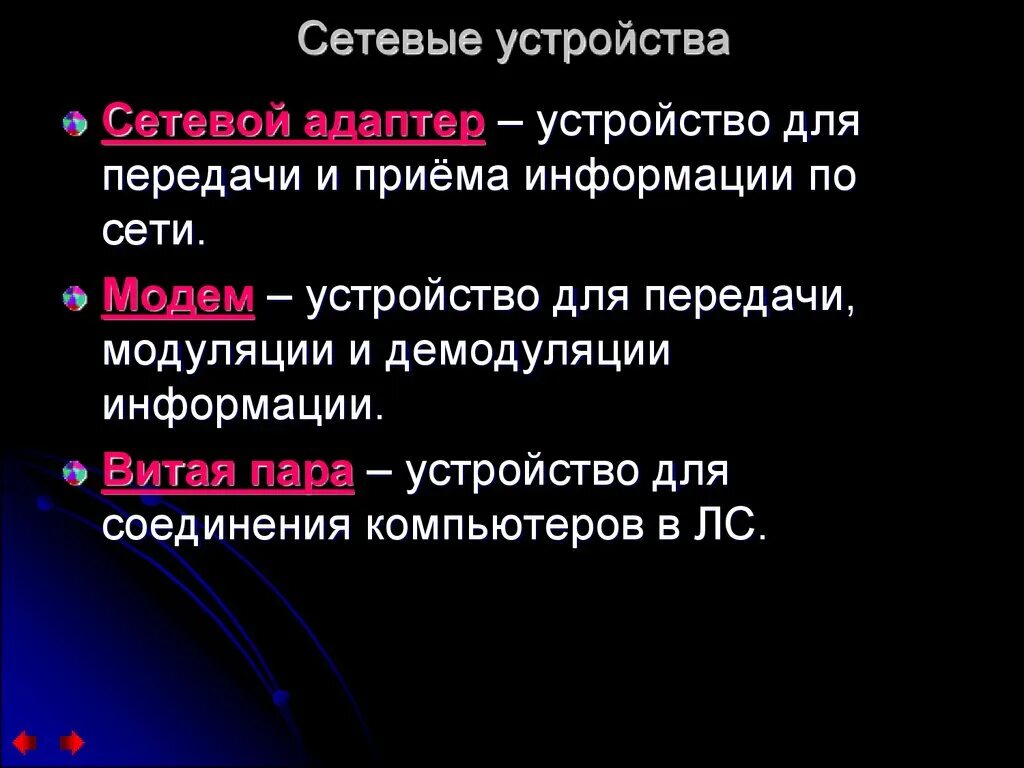 Сетевые устройства

Сетевой адаптер – устройство для передачи и приёма информации по сети.

Модем – устройство для передачи, модуляции и демодуляции информации.

Витая пара – устройство для соединения компьютеров в ЛС.